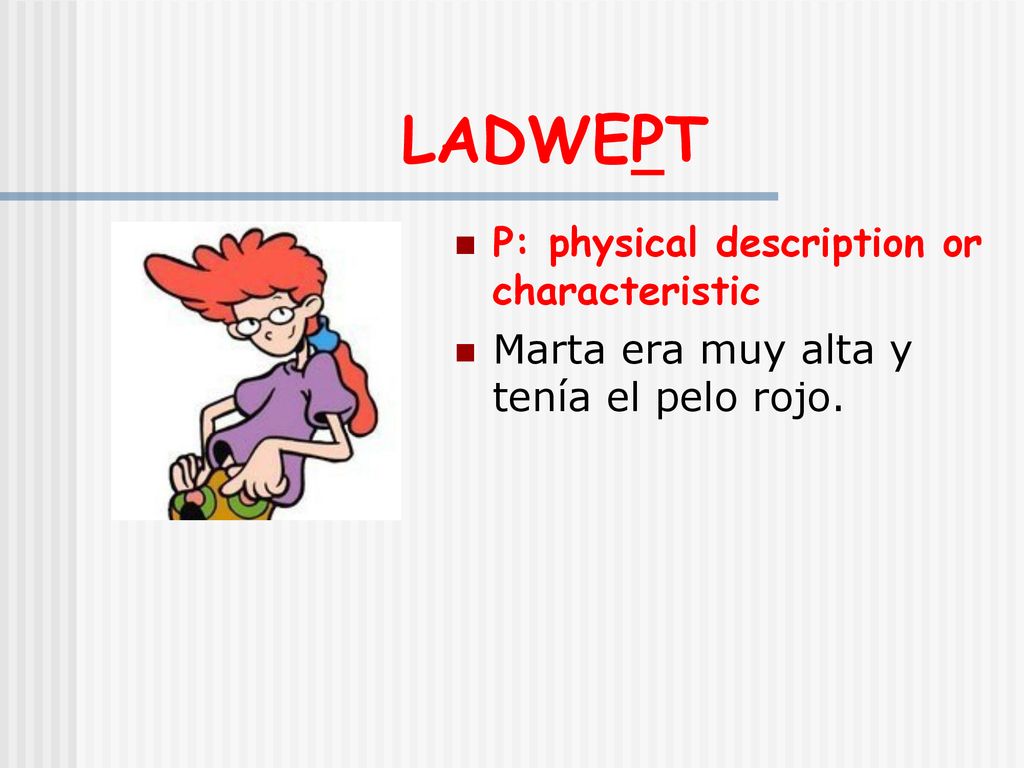 LADWEPT

P: physical description or characteristic

Marta era muy alta y tenía el pelo rojo.